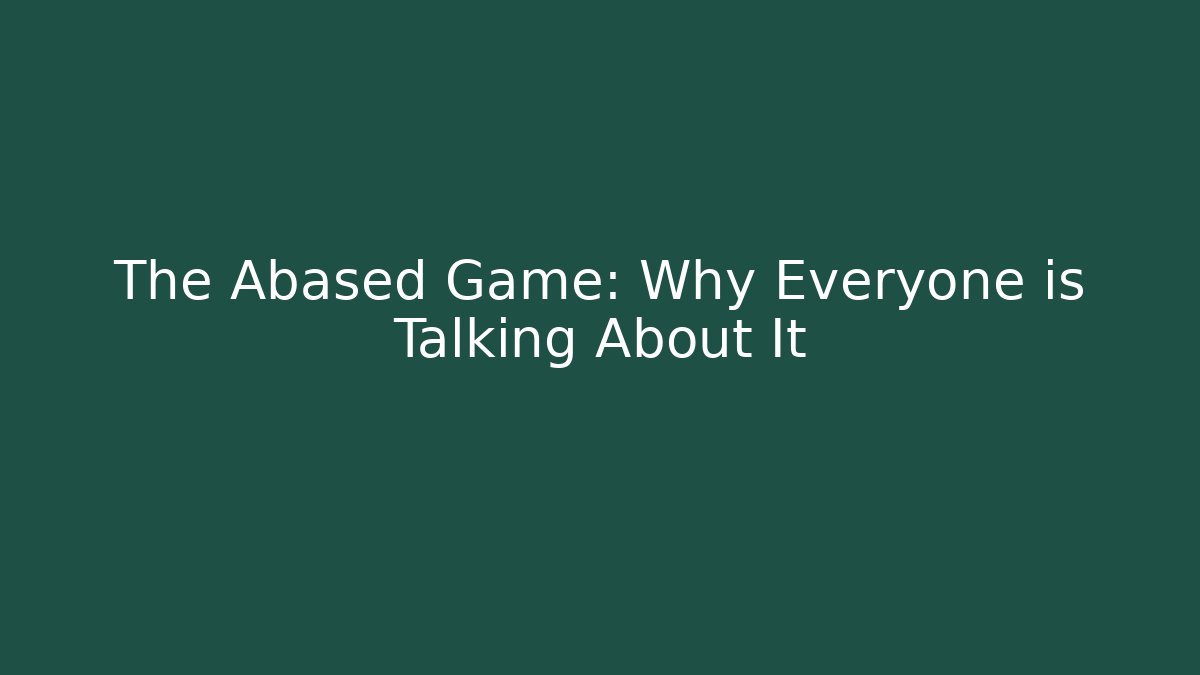 The Abased Game: Why Everyone is Talking About It